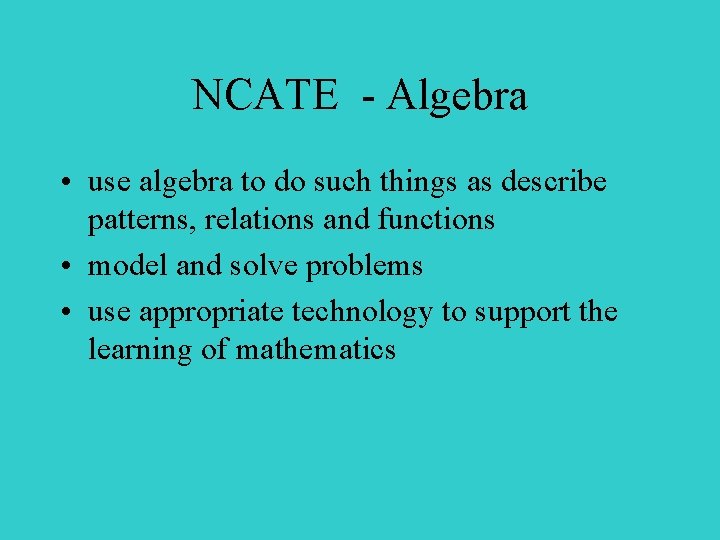 NCATE - Algebra

• use algebra to do such things as describe patterns, relations and functions
• model and solve problems
• use appropriate technology to support the learning of mathematics